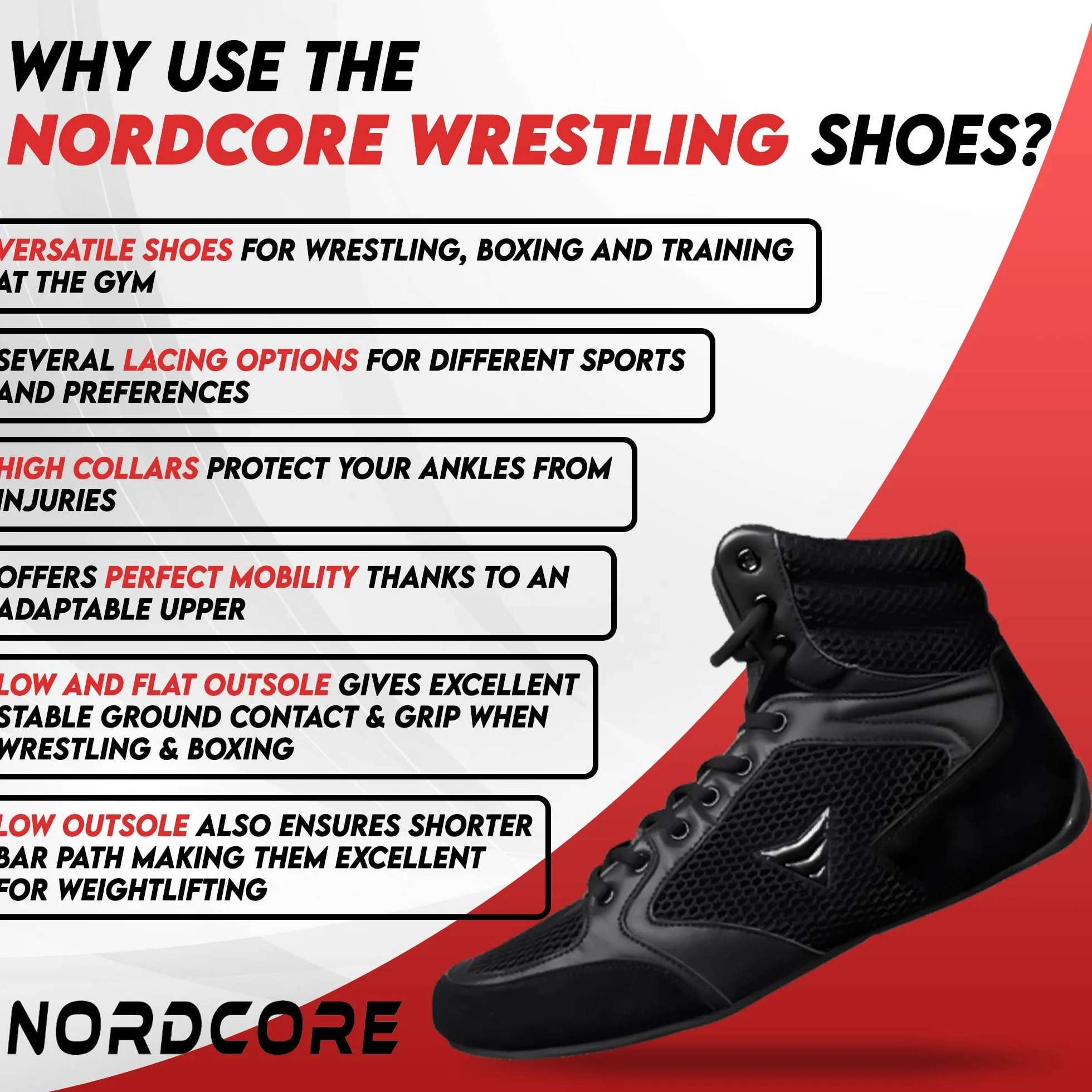 WHY USE THE NORDCORE WRESTLING SHOES?

VERSATILE SHOES FOR WRESTLING, BOXING AND TRAINING AT THE GYM

SEVERAL LACING OPTIONS FOR DIFFERENT SPORTS AND PREFERENCES

HIGH COLLARS PROTECT YOUR ANKLES FROM INJURIES

OFFERS PERFECT MOBILITY THANKS TO AN ADAPTABLE UPPER

LOW AND FLAT OUTSOLE GIVES EXCELLENT STABLE GROUND CONTACT & GRIP WHEN WRESTLING & BOXING

LOW OUTSOLE ALSO ENSURES SHORTER BAR PATH MAKING THEM EXCELLENT FOR WEIGHTLIFTING

NORDCORE